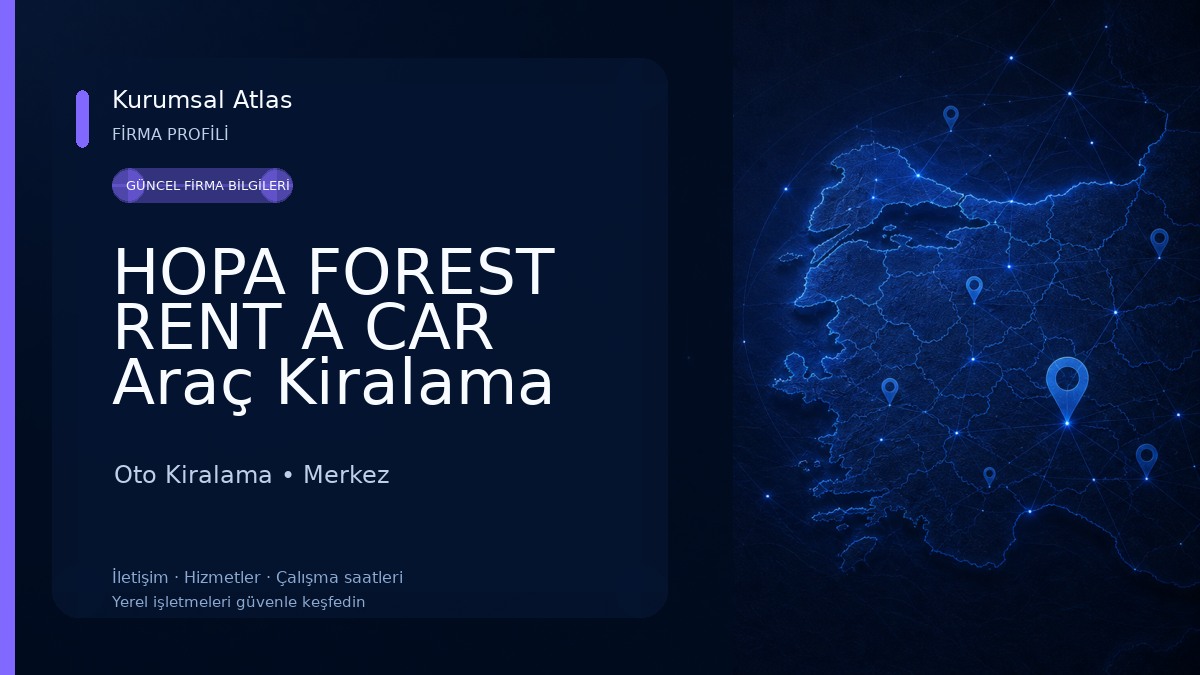 Kurumsal Atlas
FİRMA PROFİLİ

GÜNCEL FİRMA BİLGİLERİ

HOPA FOREST RENT A CAR Araç Kiralama

Oto Kiralama • Merkez

İletişim · Hizmetler · Çalışma saatleri
Yerel işletmeleri güvenle keşfedin